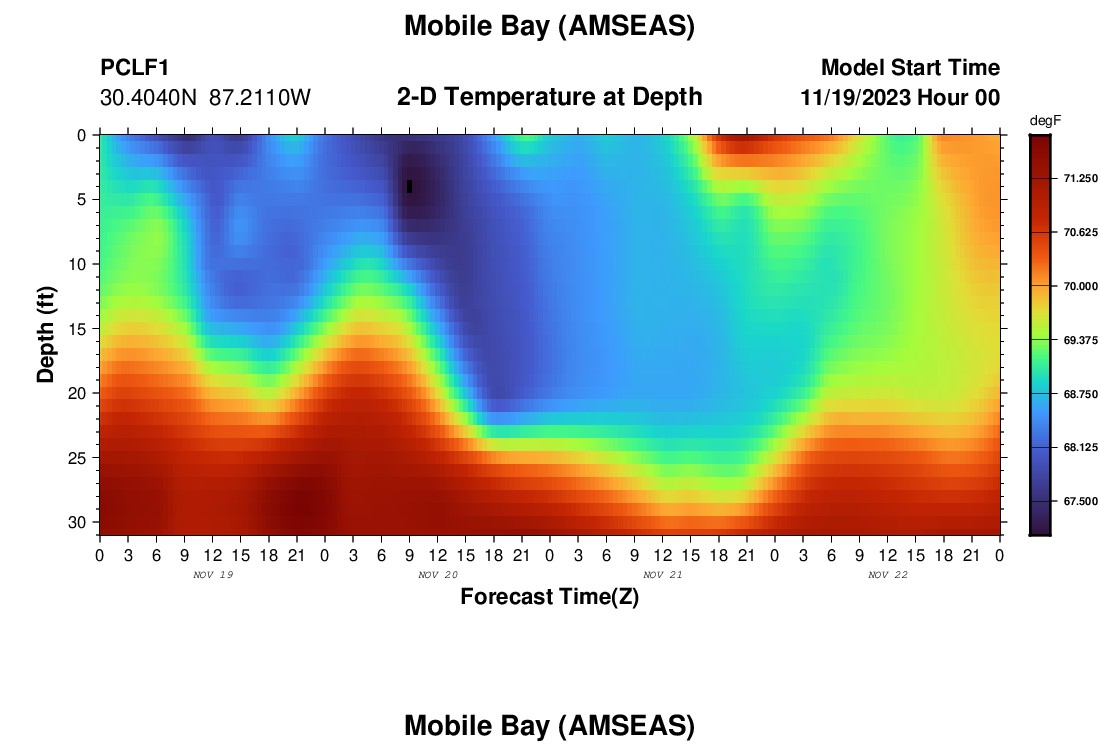 Mobile Bay (AMSEAS)

PCLF1
30.4040N 87.2110W

2-D Temperature at Depth

Model Start Time
11/19/2023 Hour 00

degF
71.250
70.625
70.000
69.375
68.750
68.125
67.500

Depth (ft)
0
5
10
15
20
25
30

0 3 6 9 12 15 18 21 0 3 6 9 12 15 18 21 0 3 6 9 12 15 18 21 0 3 6 9 12 15 18 21 0
NOV 19
NOV 20
NOV 21
NOV 22

Forecast Time(Z)

Mobile Bay (AMSEAS)